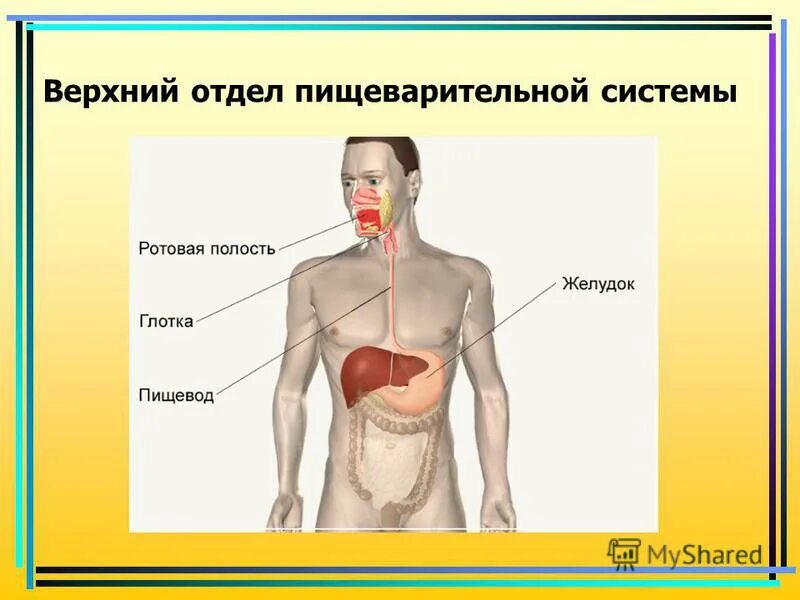 Верхний отдел пищеварительной системы

Ротовая полость

Глотка

Пищевод

Желудок

MyShared